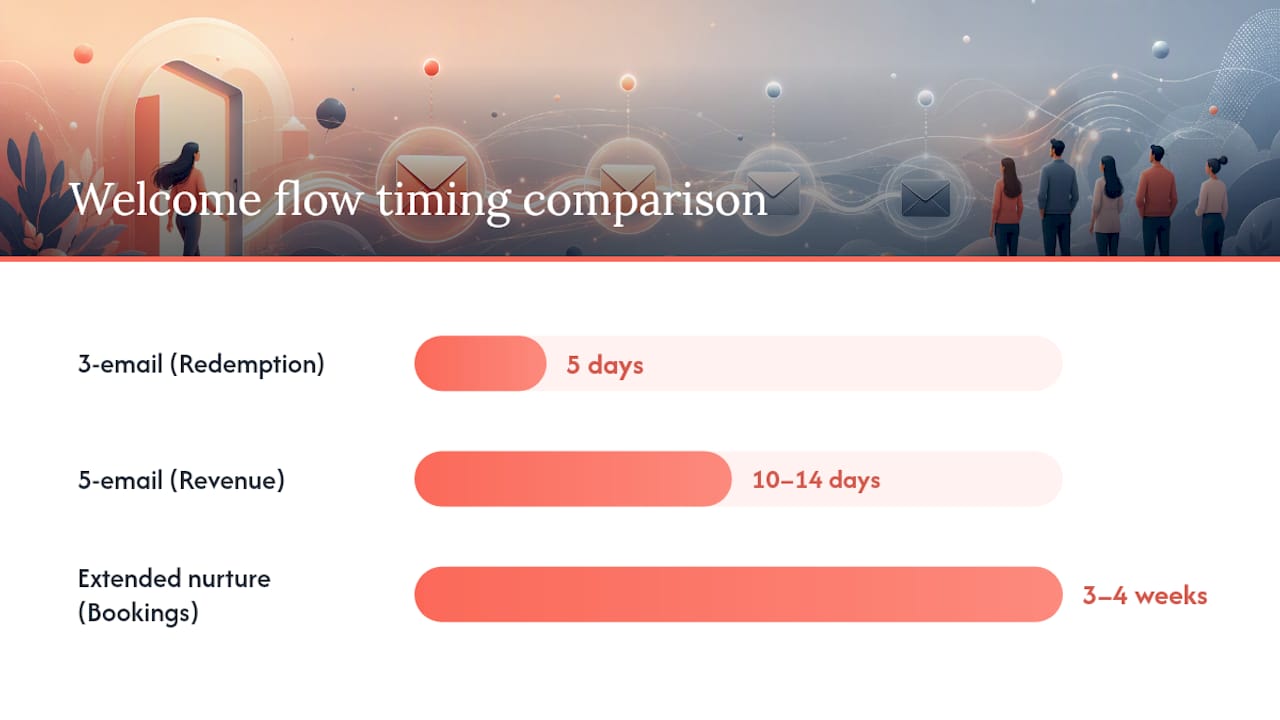 Welcome flow timing comparison

3-email (Redemption) 5 days

5-email (Revenue) 10–14 days

Extended nurture (Bookings) 3–4 weeks